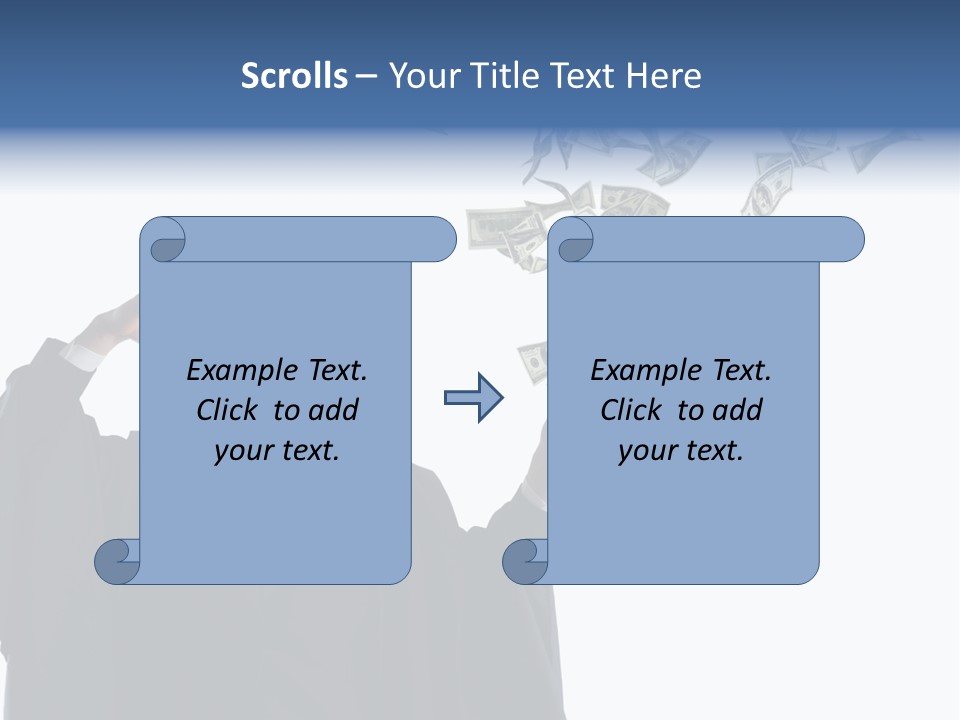 Scrolls – Your Title Text Here

Example Text. Click to add your text.

Example Text. Click to add your text.